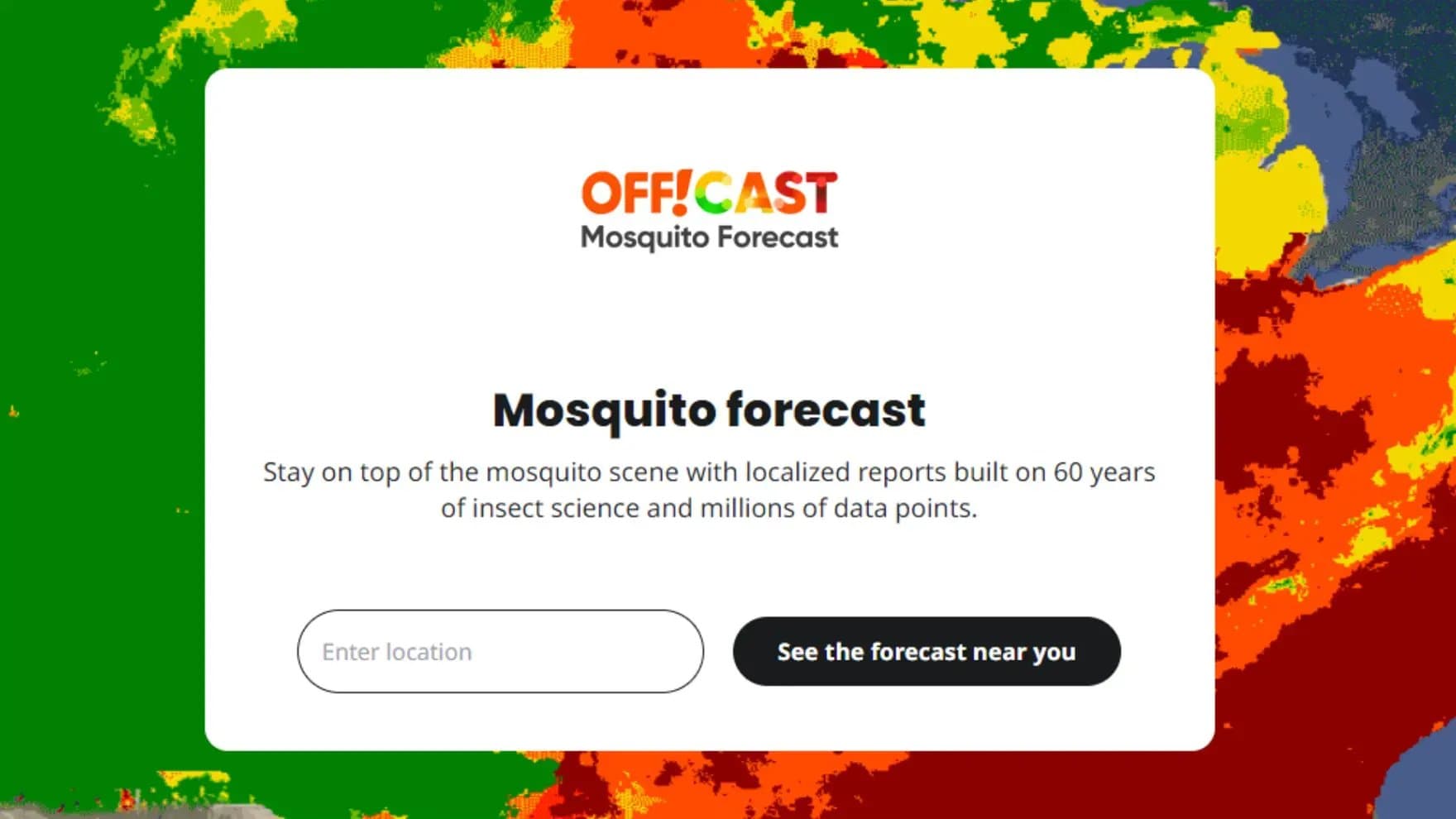 OFF!CAST
Mosquito Forecast

Mosquito forecast

Stay on top of the mosquito scene with localized reports built on 60 years of insect science and millions of data points.

Enter location

See the forecast near you